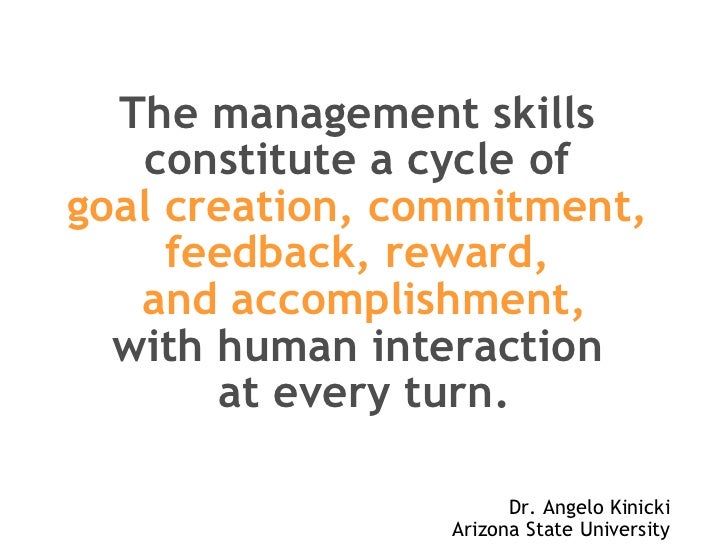 The management skills constitute a cycle of goal creation, commitment, feedback, reward, and accomplishment, with human interaction at every turn.

Dr. Angelo Kinicki
Arizona State University